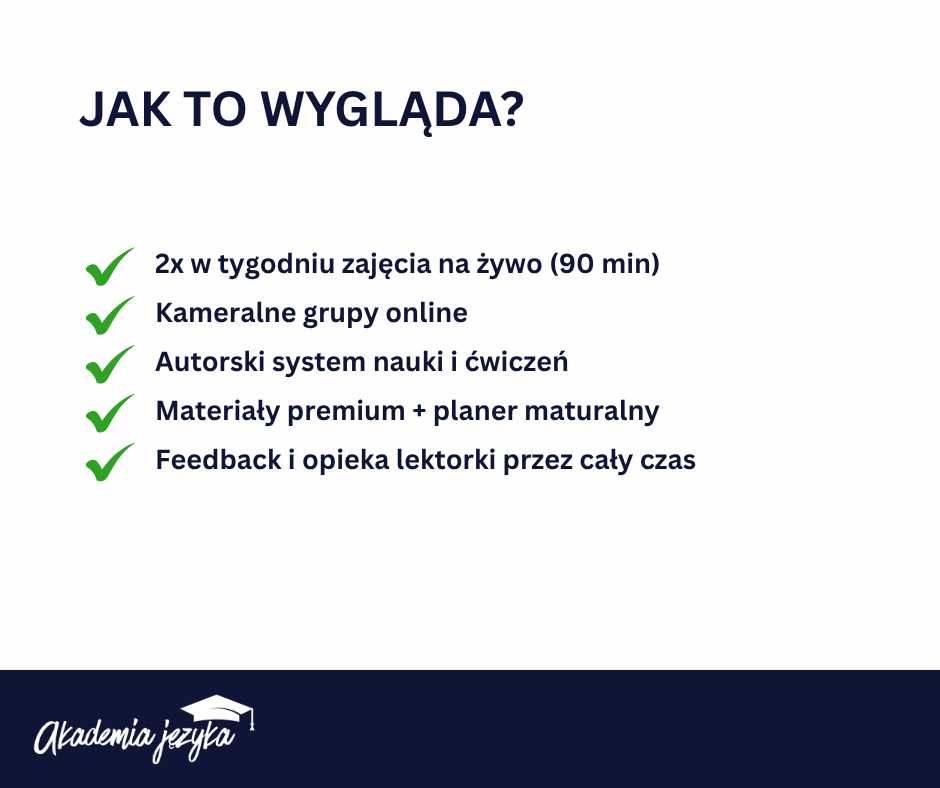 JAK TO WYGLĄDA?

2x w tygodniu zajęcia na żywo (90 min)
Kameralne grupy online
Autorski system nauki i ćwiczeń
Materiały premium + planer maturalny
Feedback i opieka lektorki przez cały czas

Akademia języka